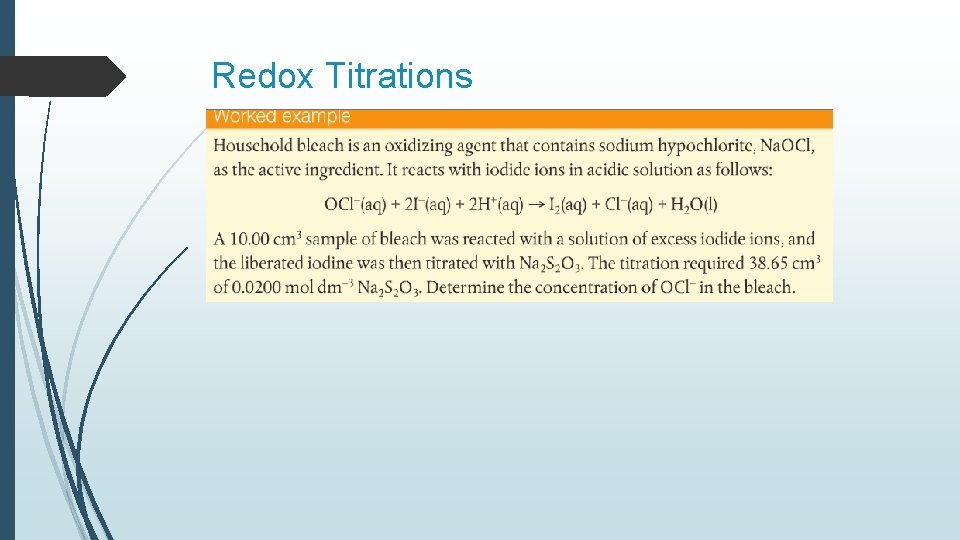 Redox Titrations

Worked example

Household bleach is an oxidizing agent that contains sodium hypochlorite, NaOCl, as the active ingredient. It reacts with iodide ions in acidic solution as follows:

$OCl^-(aq) + 2I^-(aq) + 2H^+(aq) \rightarrow I_2(aq) + Cl^-(aq) + H_2O(l)$

A 10.00 $cm^3$ sample of bleach was reacted with a solution of excess iodide ions, and the liberated iodine was then titrated with $Na_2S_2O_3$. The titration required 38.65 $cm^3$ of 0.0200 mol $dm^{-3}$ $Na_2S_2O_3$. Determine the concentration of $OCl^-$ in the bleach.